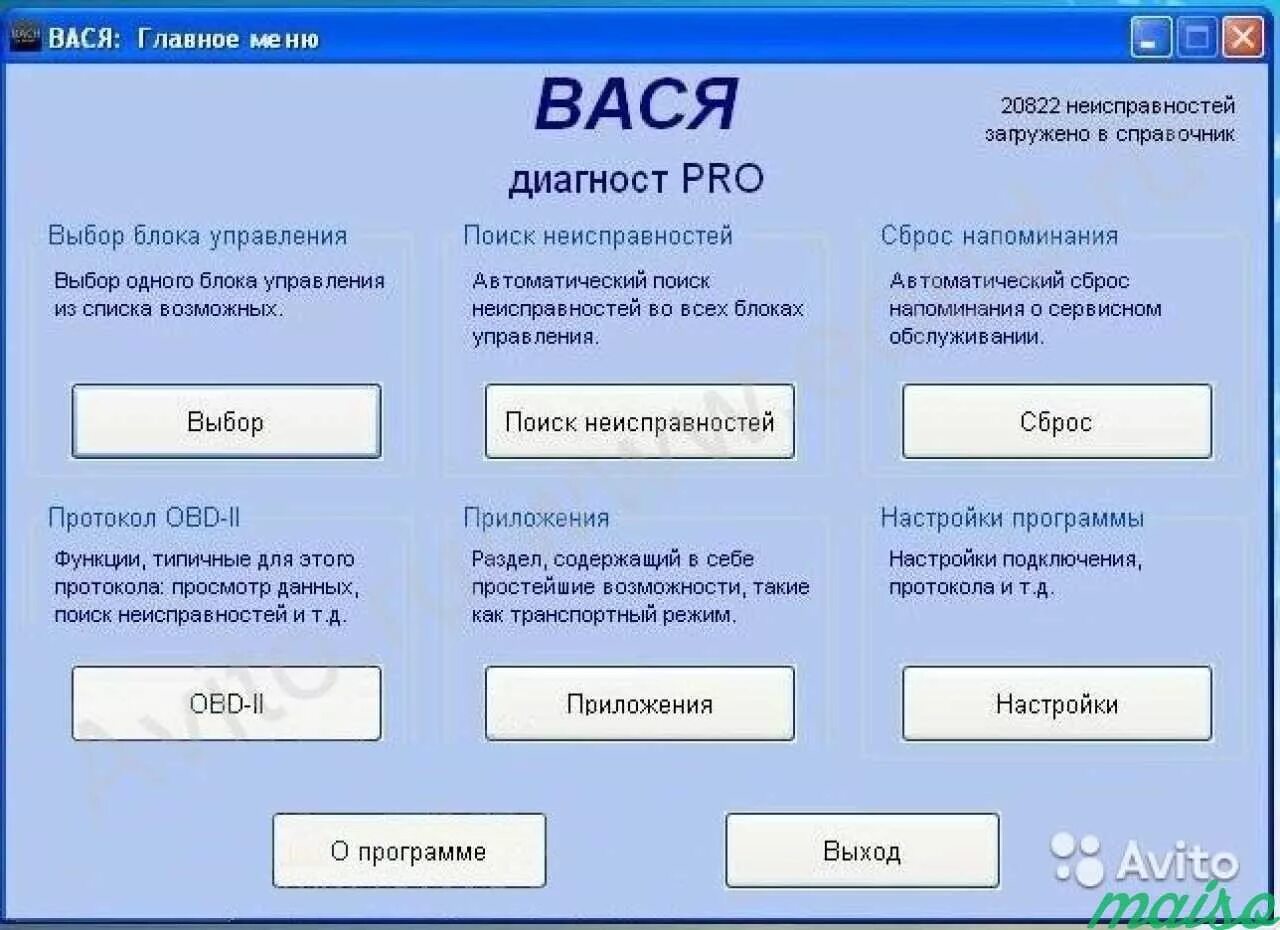 ВАСЯ: Главное меню

ВАСЯ

диагност PRO

20822 неисправностей загружено в справочник

Выбор блока управления

Выбор одного блока управления из списка возможных.

Выбор

Поиск неисправностей

Автоматический поиск неисправностей во всех блоках управления.

Поиск неисправностей

Сброс напоминания

Автоматический сброс напоминания о сервисном обслуживании.

Сброс

Протокол OBD-II

Функции, типичные для этого протокола: просмотр данных, поиск неисправностей и т.д.

OBD-II

Приложения

Раздел, содержащий в себе простейшие возможности, такие как транспортный режим.

Приложения

Настройки программы

Настройки подключения, протокола и т.д.

Настройки

О программе

Выход

Avito

maiso